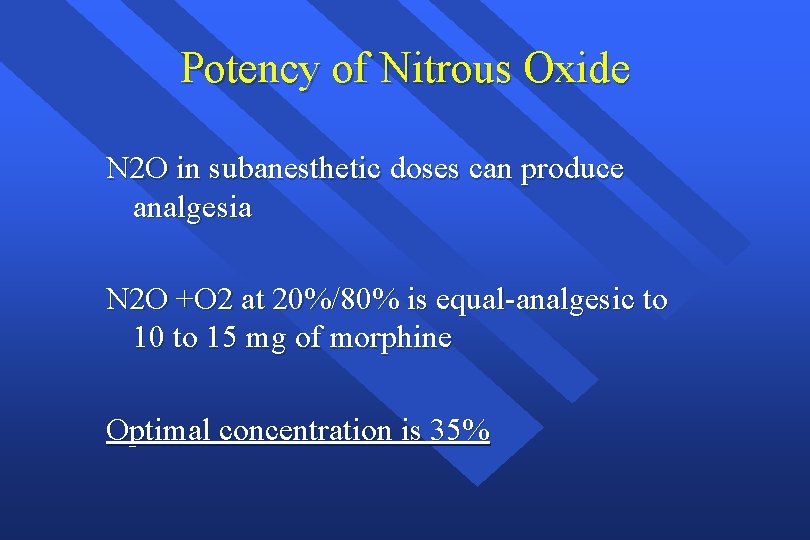 Potency of Nitrous Oxide

N2O in subanesthetic doses can produce analgesia

N2O +O2 at 20%/80% is equal-analgesic to 10 to 15 mg of morphine

Optimal concentration is 35%